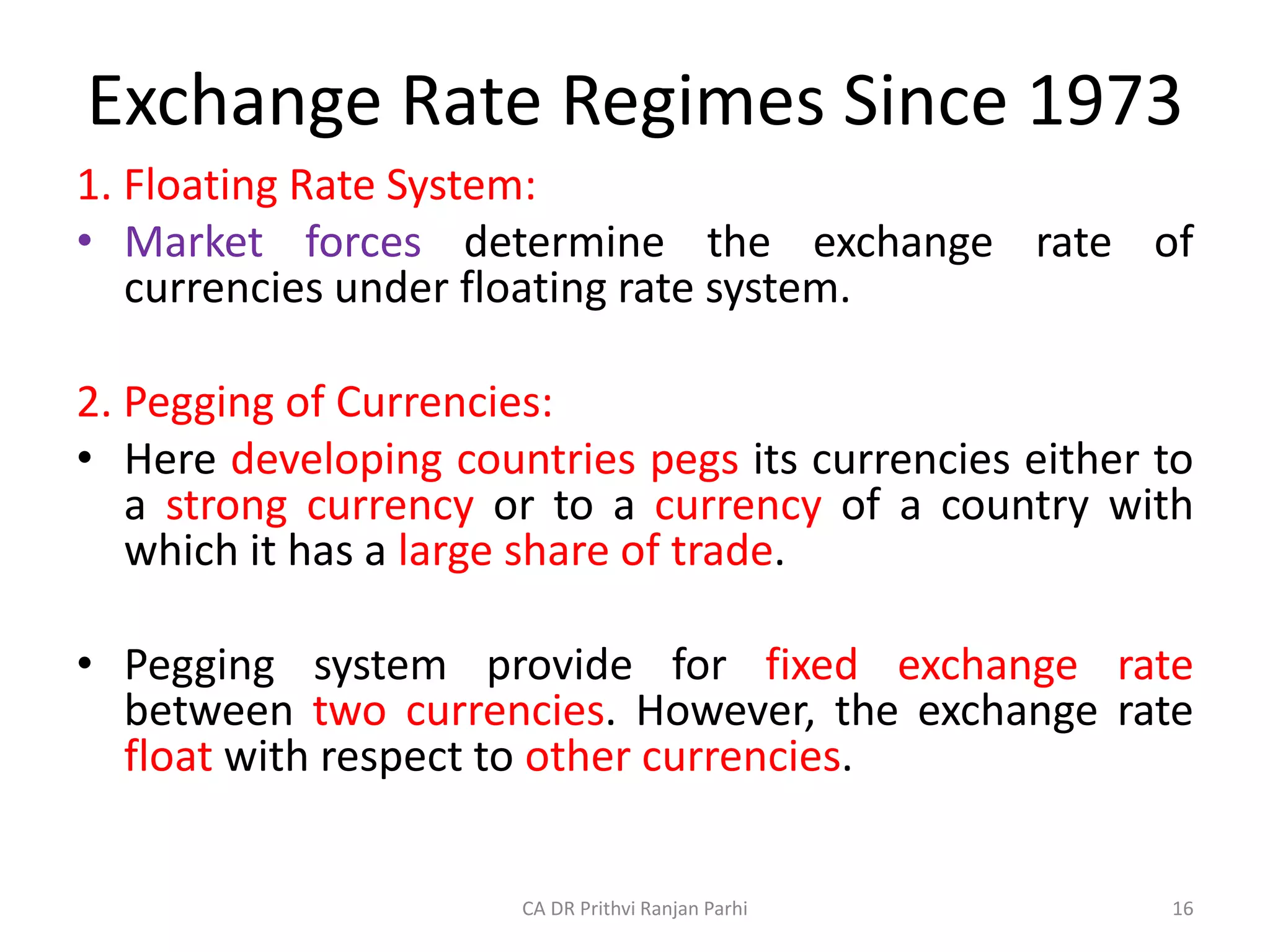 Exchange Rate Regimes Since 1973

1. Floating Rate System:

• Market forces determine the exchange rate of currencies under floating rate system.

2. Pegging of Currencies:

• Here developing countries pegs its currencies either to a strong currency or to a currency of a country with which it has a large share of trade.

• Pegging system provide for fixed exchange rate between two currencies. However, the exchange rate float with respect to other currencies.

CA DR Prithvi Ranjan Parhi

16